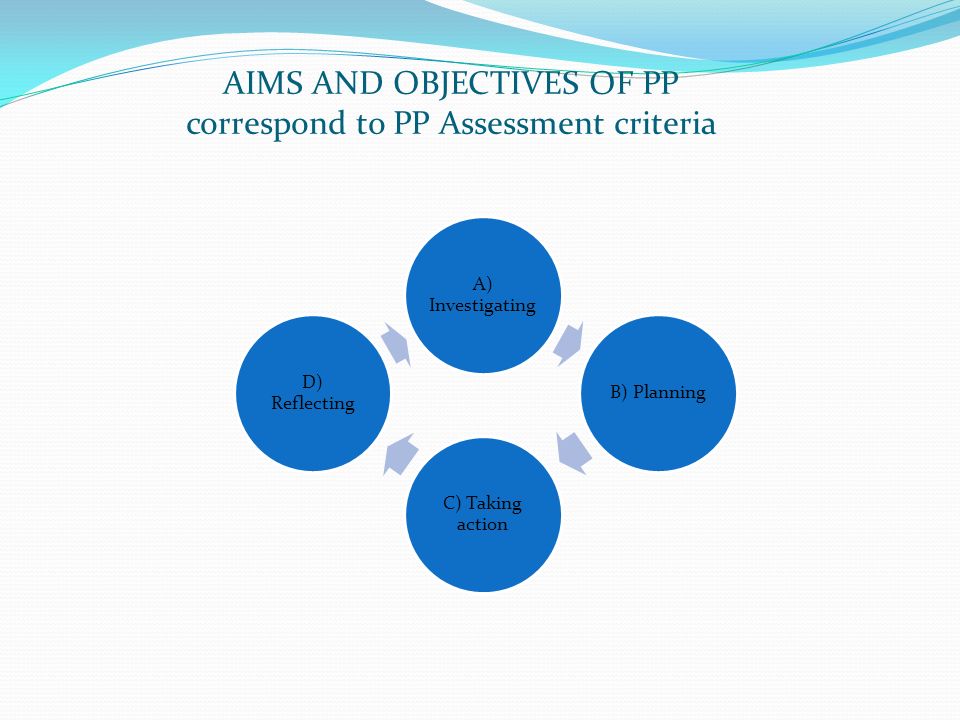 AIMS AND OBJECTIVES OF PP
correspond to PP Assessment criteria

A) Investigating

B) Planning

C) Taking action

D) Reflecting